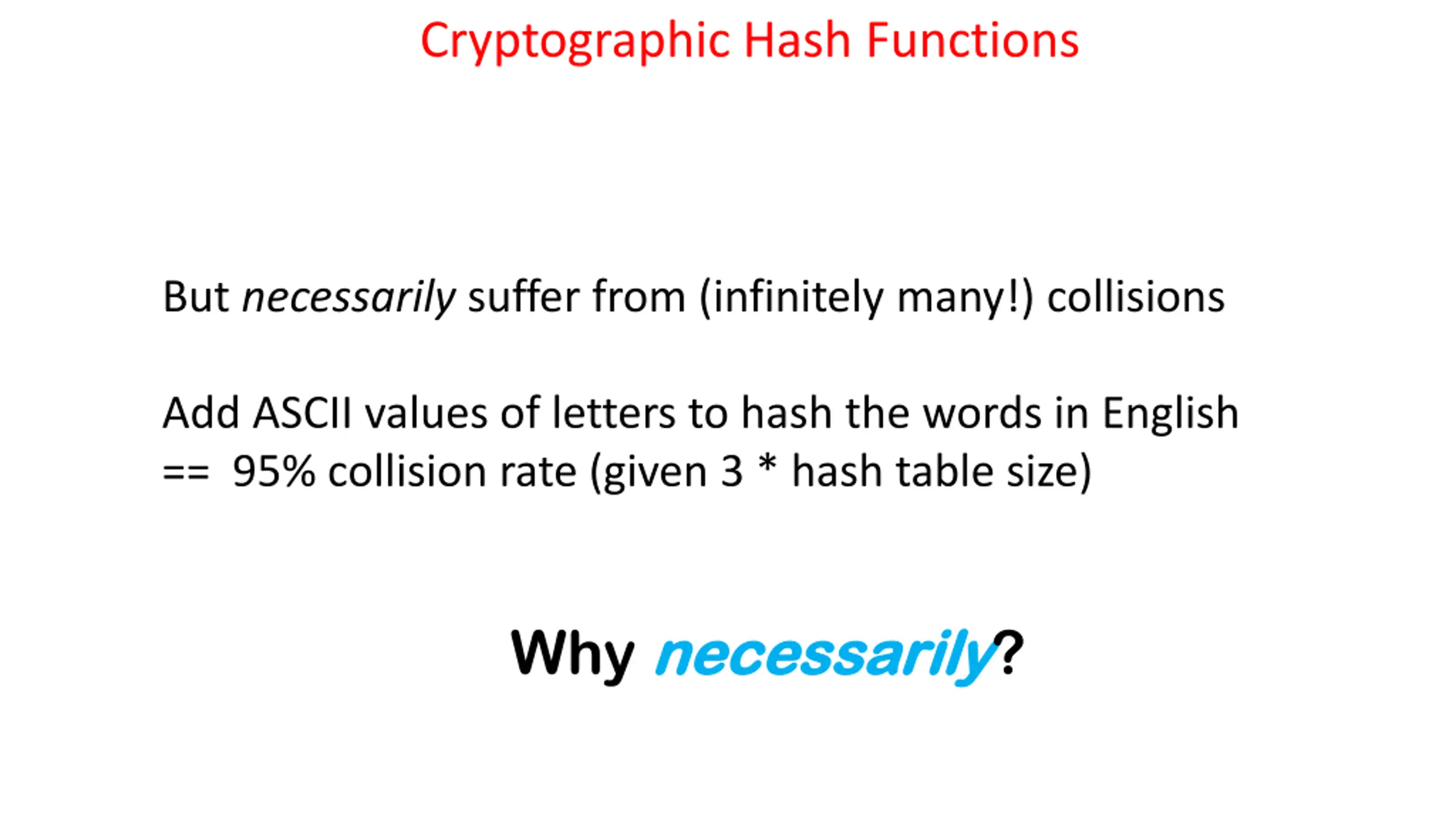 Cryptographic Hash Functions

But necessarily suffer from (infinitely many!) collisions

Add ASCII values of letters to hash the words in English
== 95% collision rate (given 3 * hash table size)

Why necessarily?